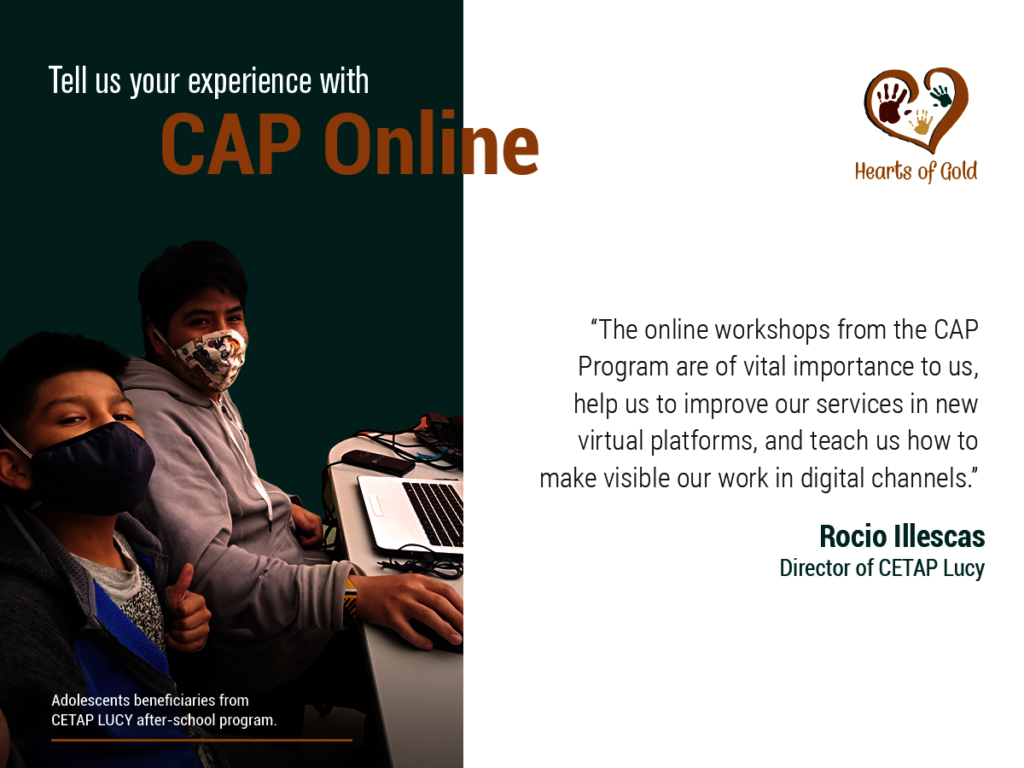 Tell us your experience with
CAP Online

Hearts of Gold

“The online workshops from the CAP Program are of vital importance to us, help us to improve our services in new virtual platforms, and teach us how to make visible our work in digital channels.”

Rocio Illescas
Director of CETAP Lucy

Adolescents beneficiaries from CETAP LUCY after-school program.